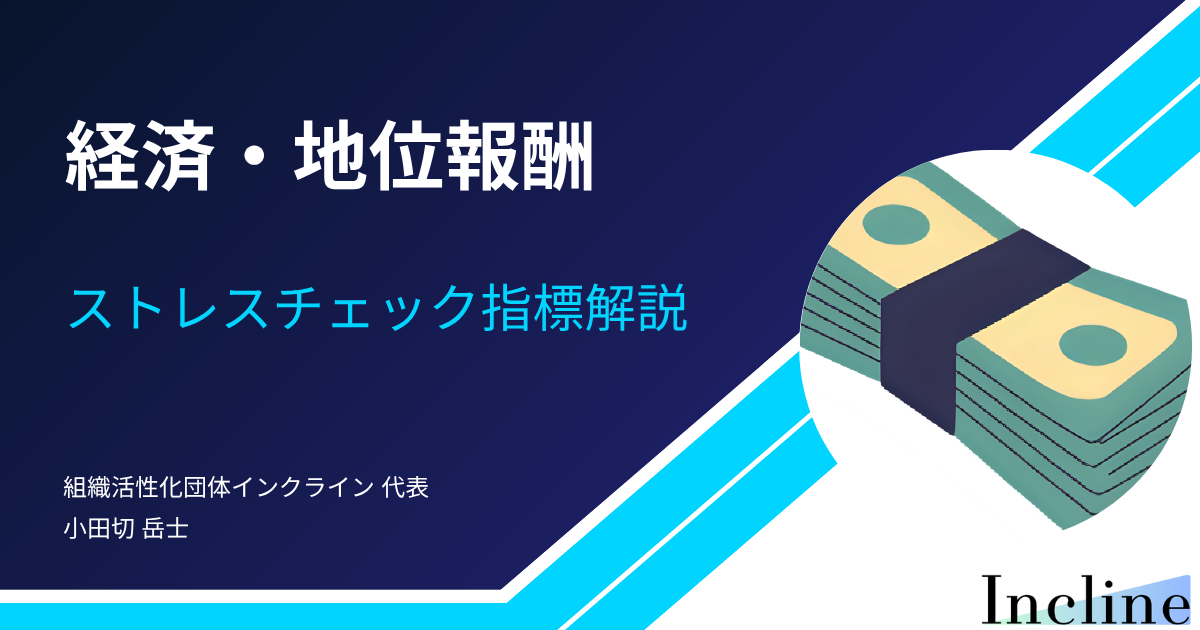 経済・地位報酬

ストレスチェック指標解説

組織活性化団体インクライン 代表
小田切 岳士

Incline